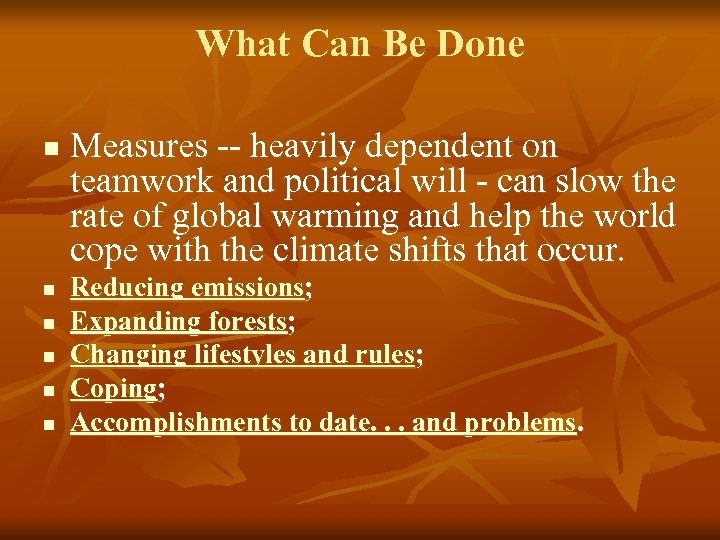 What Can Be Done

Measures -- heavily dependent on teamwork and political will - can slow the rate of global warming and help the world cope with the climate shifts that occur.

Reducing emissions;

Expanding forests;

Changing lifestyles and rules;

Coping;

Accomplishments to date. . . and problems.